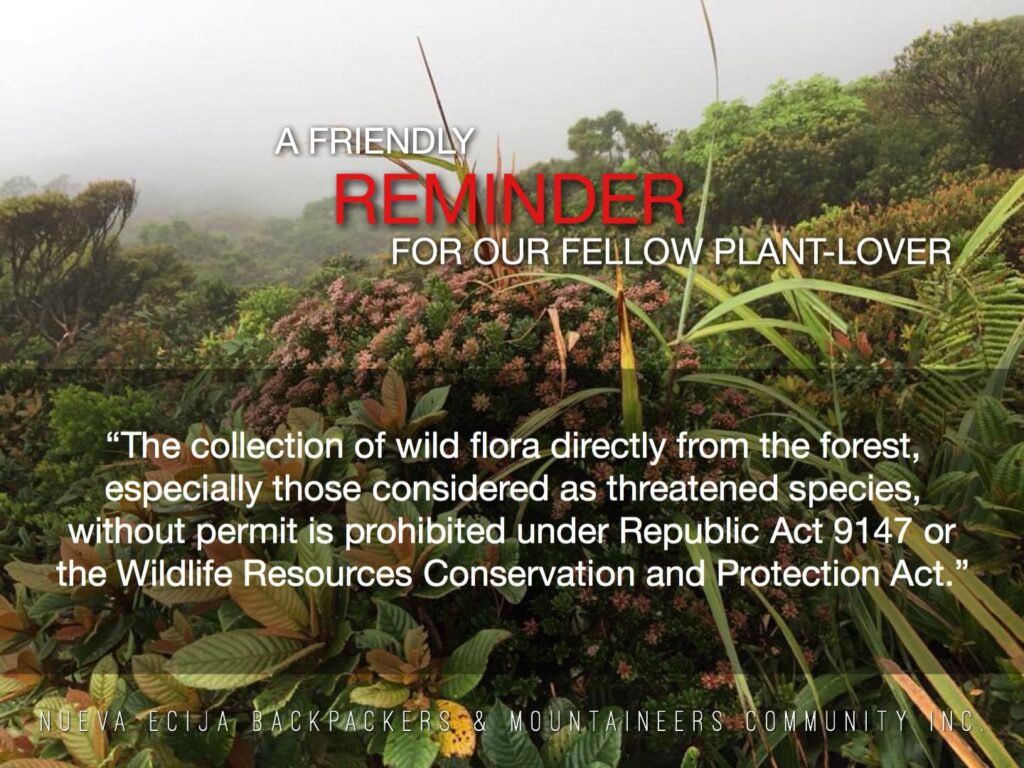 A FRIENDLY
REMINDER
FOR OUR FELLOW PLANT-LOVER

“The collection of wild flora directly from the forest, especially those considered as threatened species, without permit is prohibited under Republic Act 9147 or the Wildlife Resources Conservation and Protection Act.”

NUEVA ECIJA BACKPACKERS & MOUNTAINEERS COMMUNITY INC.